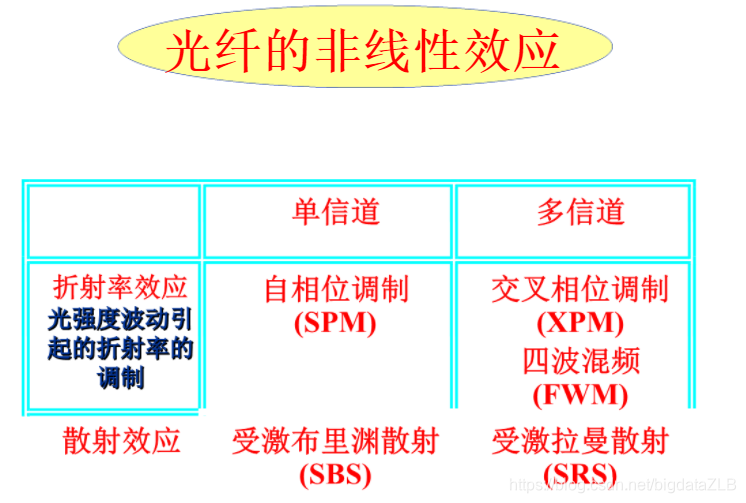 光纤的非线性效应

|  | 单信道 | 多信道 |
|---|---|---|
| 折射率效应 光强度波动引起的折射率的调制 | 自相位调制 (SPM) | 交叉相位调制 (XPM) 四波混频 (FWM) |
| 散射效应 | 受激布里渊散射 (SBS) | 受激拉曼散射 (SRS) |

https://blog.csdn.net/bigdataZLB